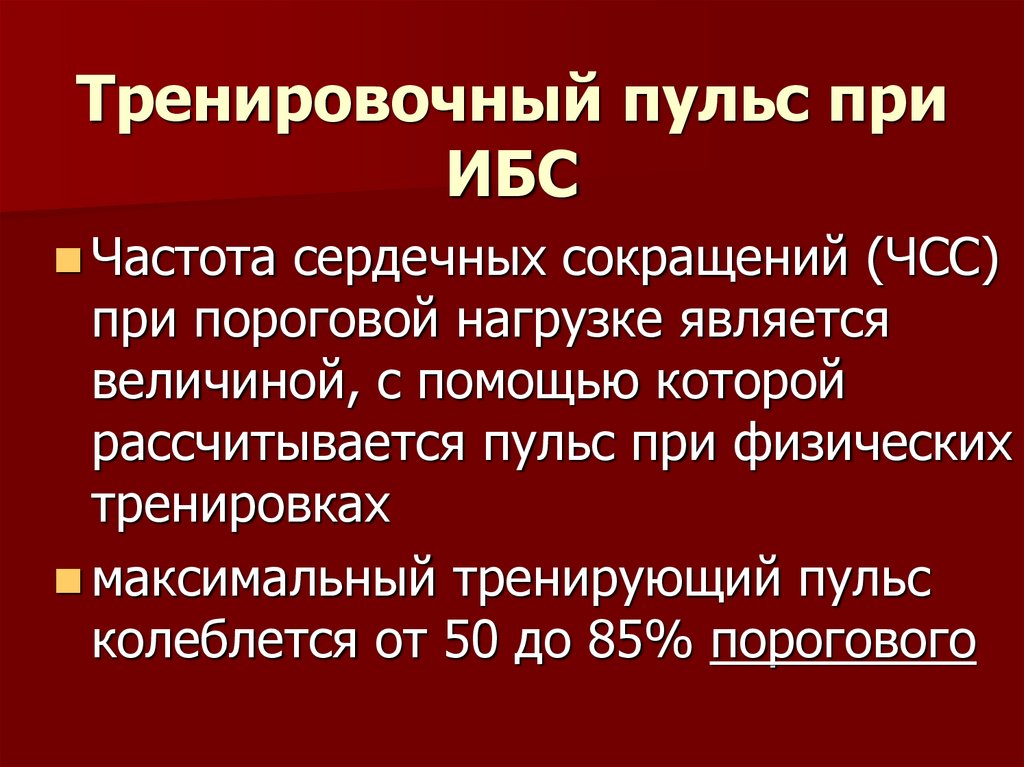 Тренировочный пульс при ИБС

Частота сердечных сокращений (ЧСС) при пороговой нагрузке является величиной, с помощью которой рассчитывается пульс при физических тренировках

максимальный тренирующий пульс колеблется от 50 до 85% порогового